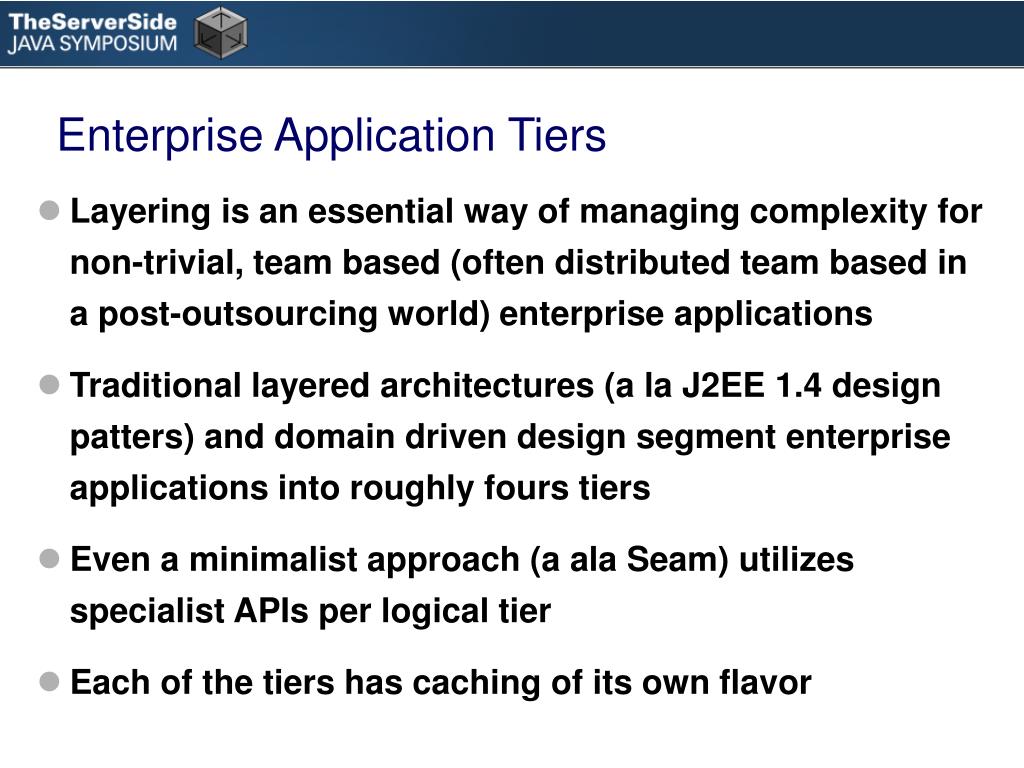 TheServerSide
JAVA SYMPOSIUM

Enterprise Application Tiers

Layering is an essential way of managing complexity for non-trivial, team based (often distributed team based in a post-outsourcing world) enterprise applications

Traditional layered architectures (a la J2EE 1.4 design patters) and domain driven design segment enterprise applications into roughly fours tiers

Even a minimalist approach (a ala Seam) utilizes specialist APIs per logical tier

Each of the tiers has caching of its own flavor